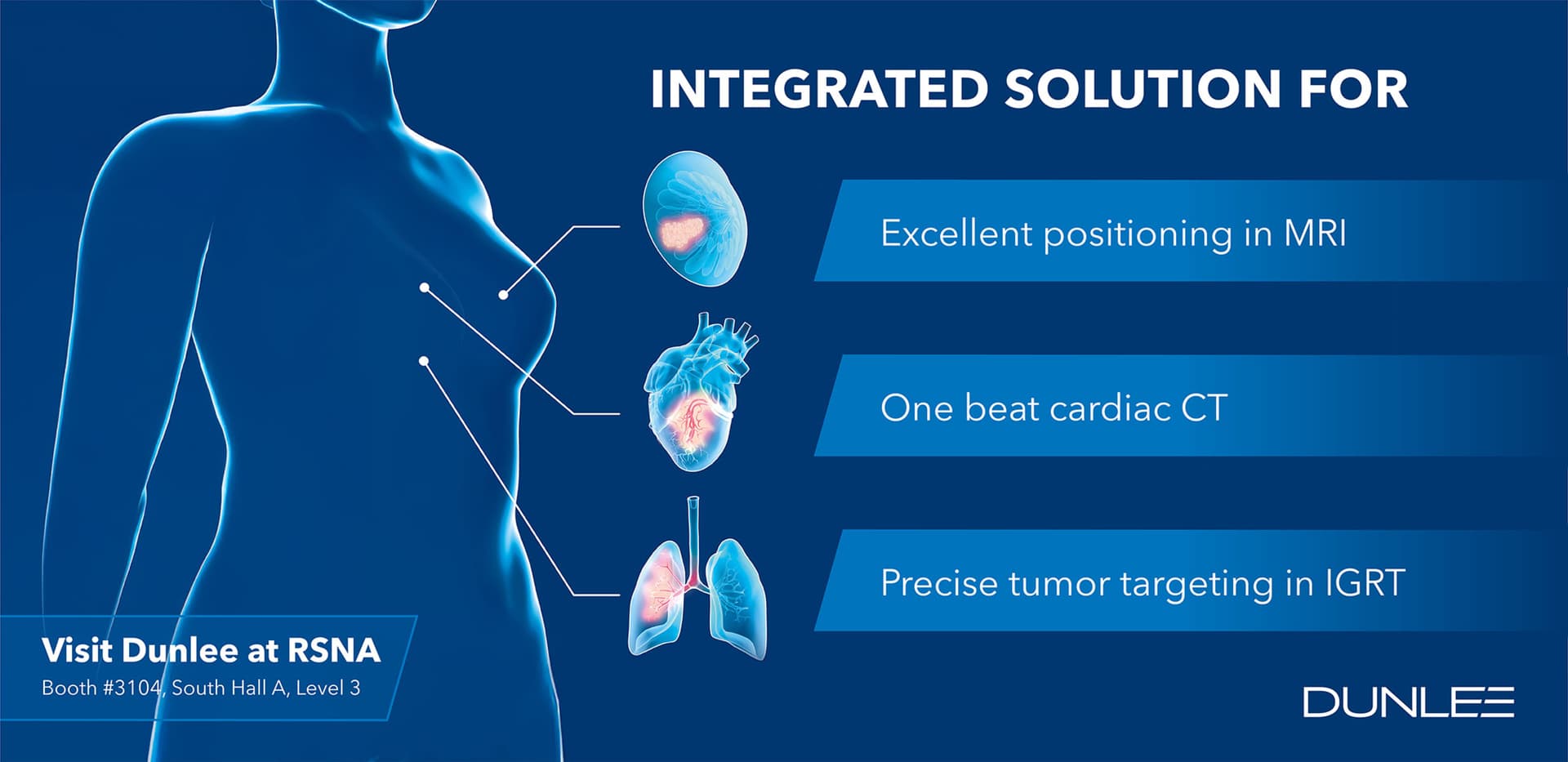 INTEGRATED SOLUTION FOR

Excellent positioning in MRI

One beat cardiac CT

Precise tumor targeting in IGRT

Visit Dunlee at RSNA
Booth #3104, South Hall A, Level 3

DUNLEE